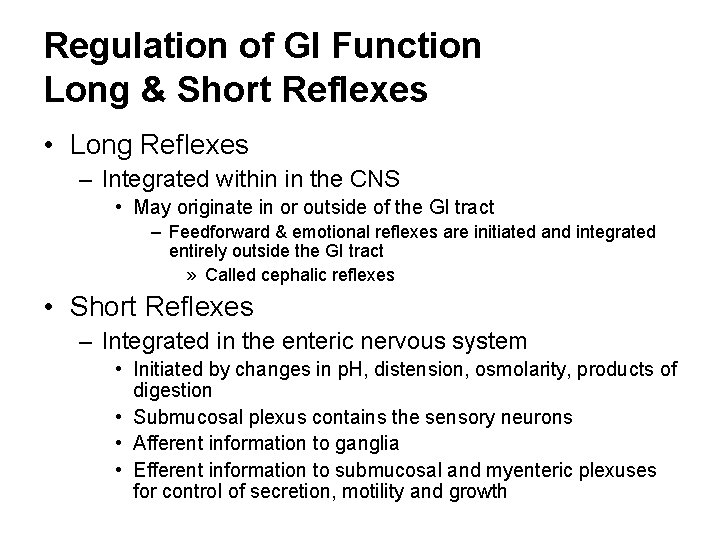 Regulation of GI Function
Long & Short Reflexes

• Long Reflexes
– Integrated within in the CNS
• May originate in or outside of the GI tract
– Feedforward & emotional reflexes are initiated and integrated entirely outside the GI tract
» Called cephalic reflexes

• Short Reflexes
– Integrated in the enteric nervous system
• Initiated by changes in pH, distension, osmolarity, products of digestion
• Submucosal plexus contains the sensory neurons
• Afferent information to ganglia
• Efferent information to submucosal and myenteric plexuses for control of secretion, motility and growth